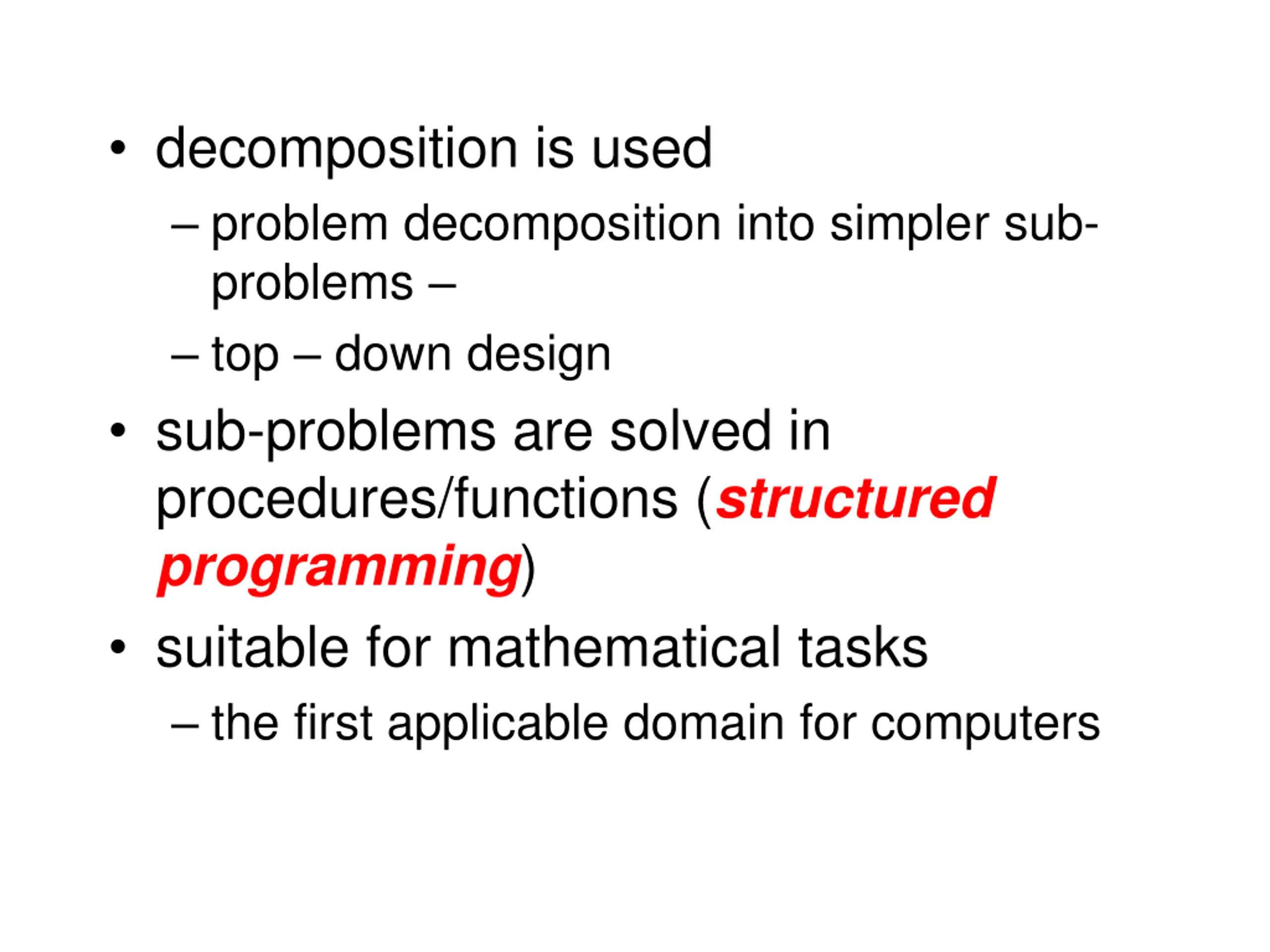 • decomposition is used

– problem decomposition into simpler sub-problems –

– top – down design

• sub-problems are solved in procedures/functions (structured programming)

• suitable for mathematical tasks

– the first applicable domain for computers